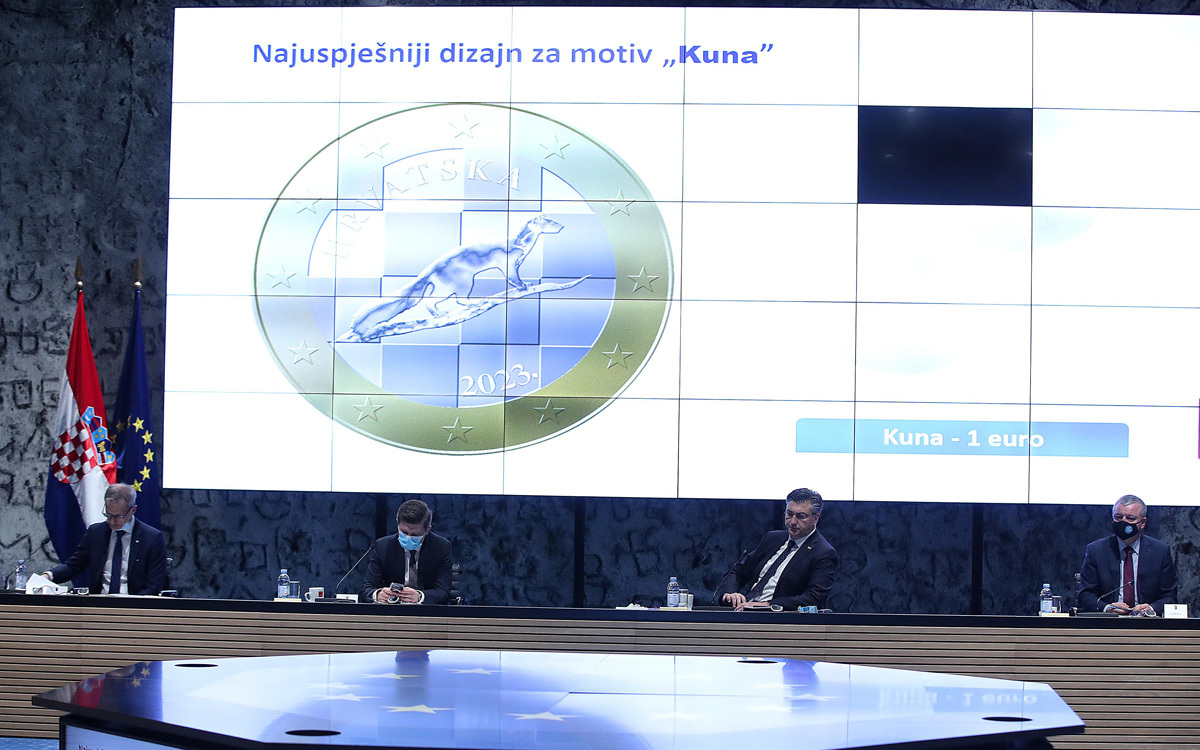 Najuspješniji dizajn za motiv „Kuna”

HRVATSKA

2023.

Kuna - 1 euro